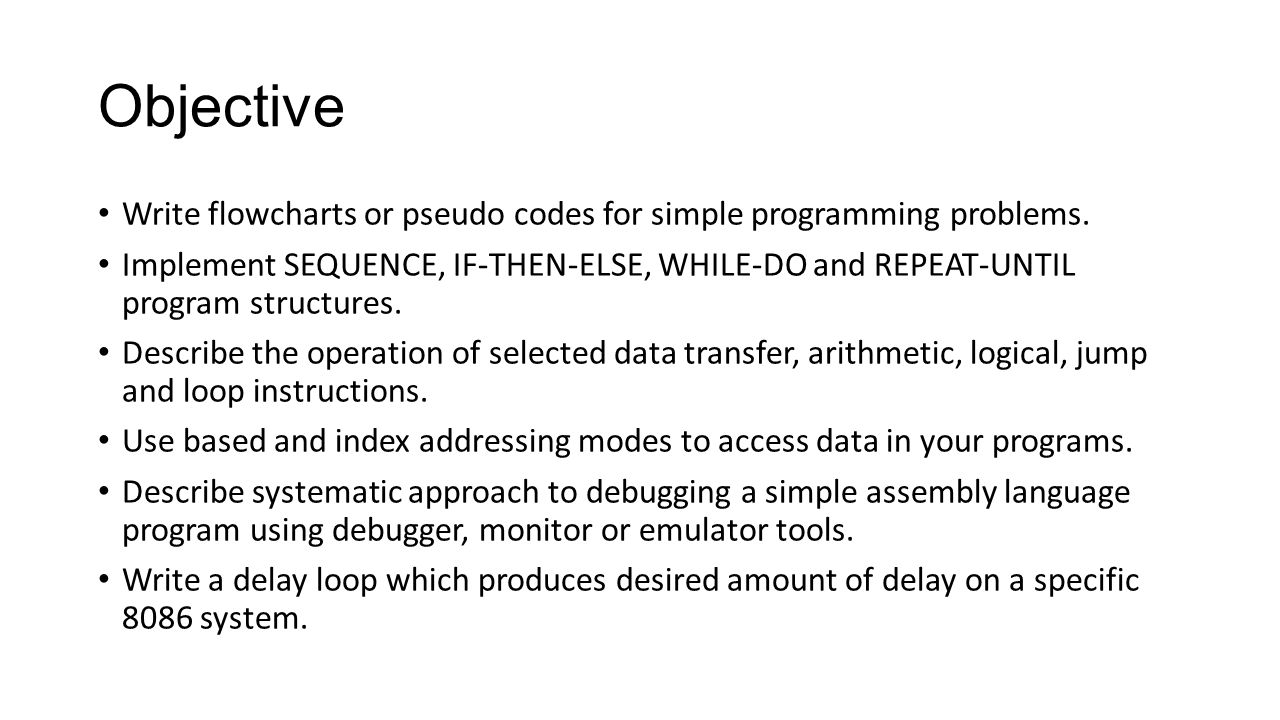 Objective

• Write flowcharts or pseudo codes for simple programming problems.
• Implement SEQUENCE, IF-THEN-ELSE, WHILE-DO and REPEAT-UNTIL program structures.
• Describe the operation of selected data transfer, arithmetic, logical, jump and loop instructions.
• Use based and index addressing modes to access data in your programs.
• Describe systematic approach to debugging a simple assembly language program using debugger, monitor or emulator tools.
• Write a delay loop which produces desired amount of delay on a specific 8086 system.